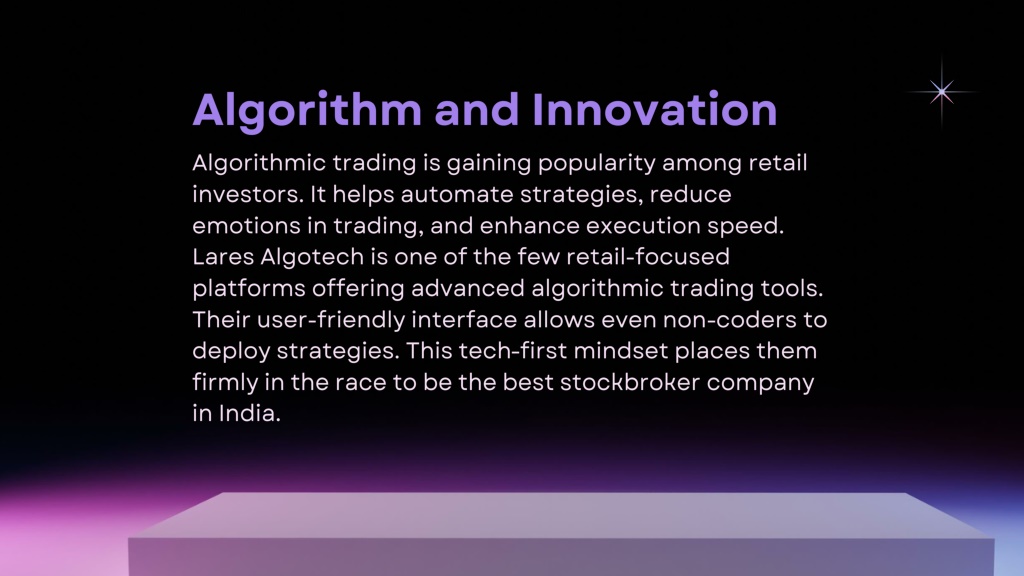 Algorithm and Innovation

Algorithmic trading is gaining popularity among retail investors. It helps automate strategies, reduce emotions in trading, and enhance execution speed. Lares Algotech is one of the few retail-focused platforms offering advanced algorithmic trading tools. Their user-friendly interface allows even non-coders to deploy strategies. This tech-first mindset places them firmly in the race to be the best stockbroker company in India.